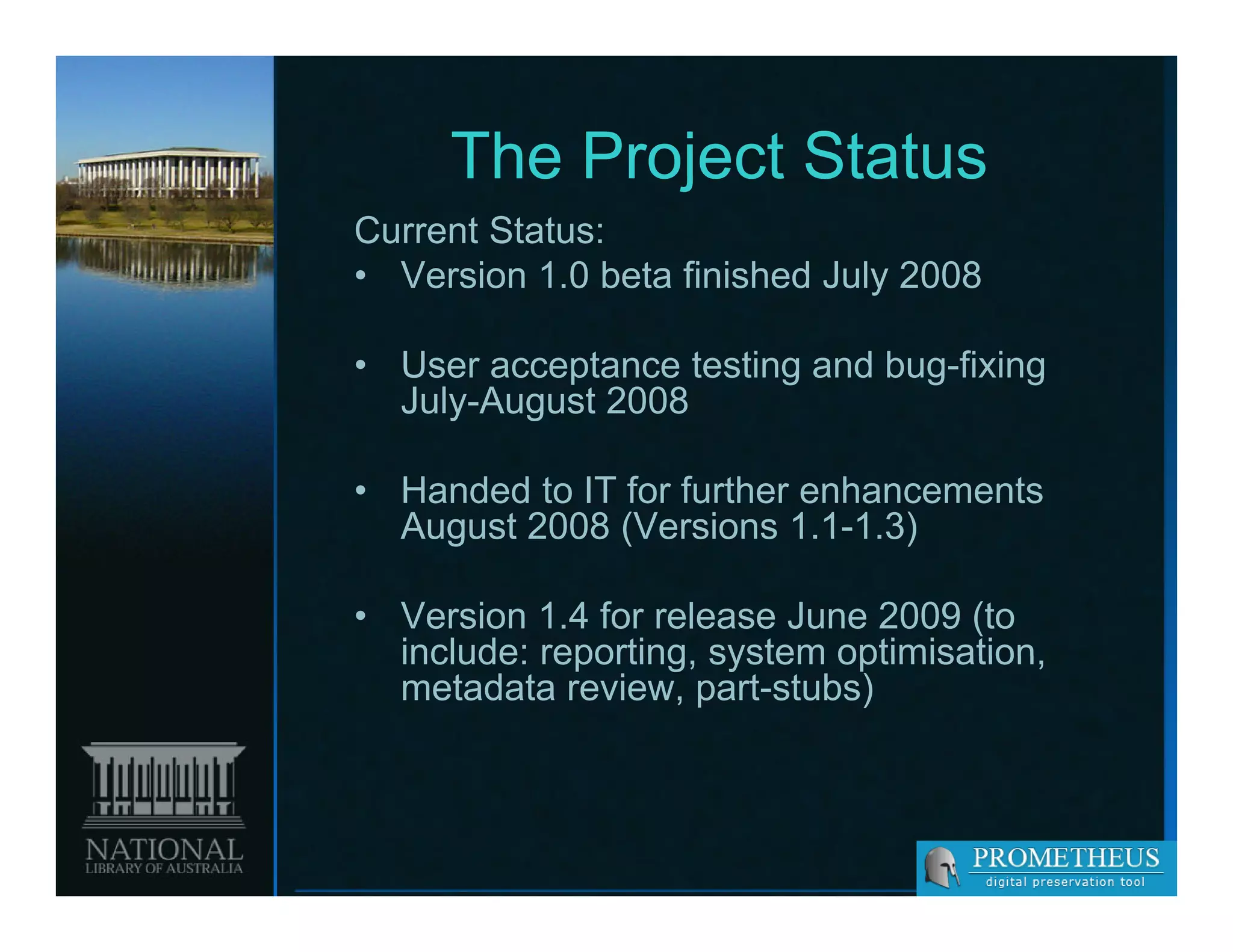 The Project Status

Current Status:

• Version 1.0 beta finished July 2008

• User acceptance testing and bug-fixing July-August 2008

• Handed to IT for further enhancements August 2008 (Versions 1.1-1.3)

• Version 1.4 for release June 2009 (to include: reporting, system optimisation, metadata review, part-stubs)

NATIONAL
LIBRARY OF AUSTRALIA

PROMETHEUS
digital preservation tool